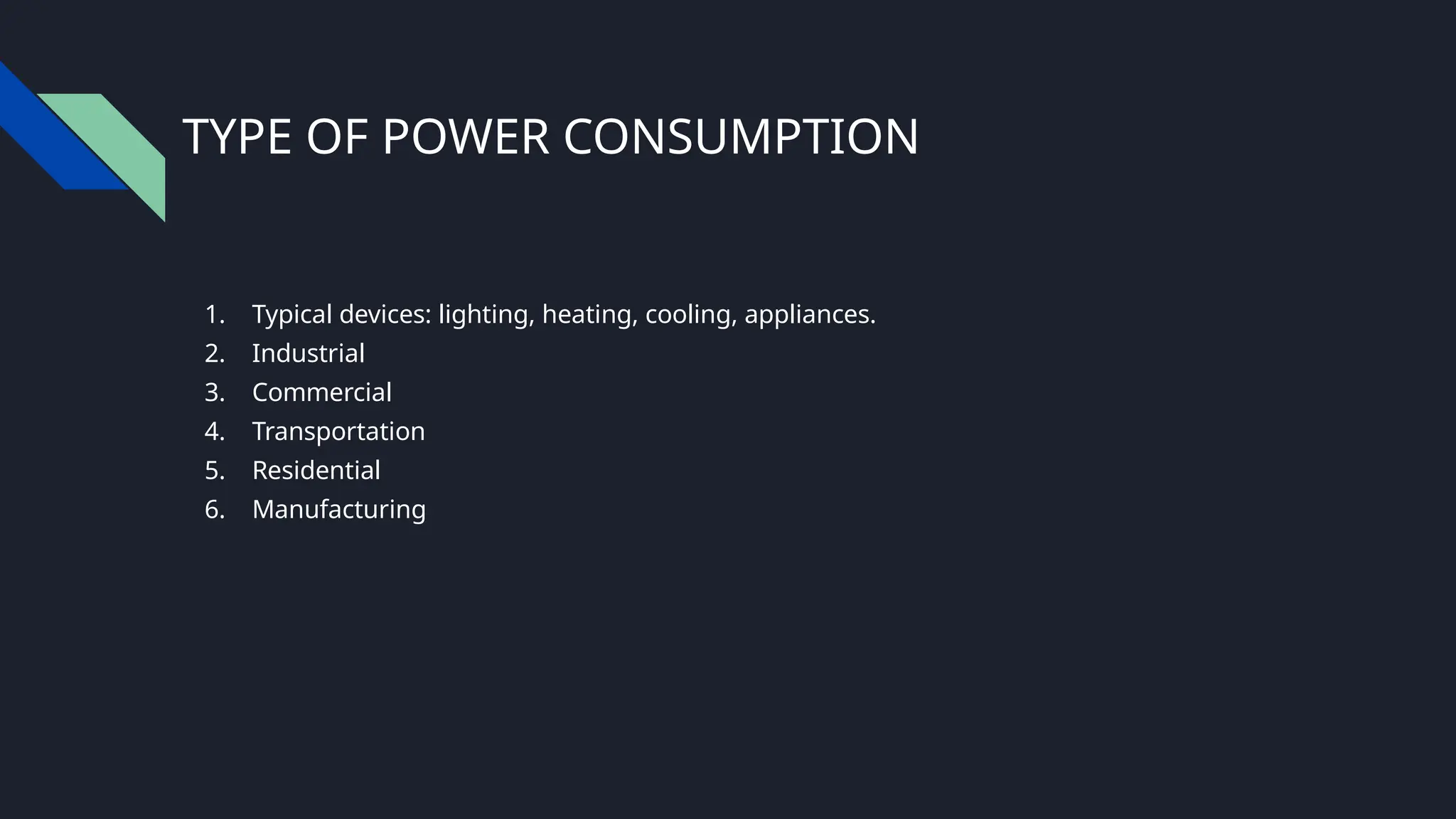 TYPE OF POWER CONSUMPTION

1. Typical devices: lighting, heating, cooling, appliances.
2. Industrial
3. Commercial
4. Transportation
5. Residential
6. Manufacturing